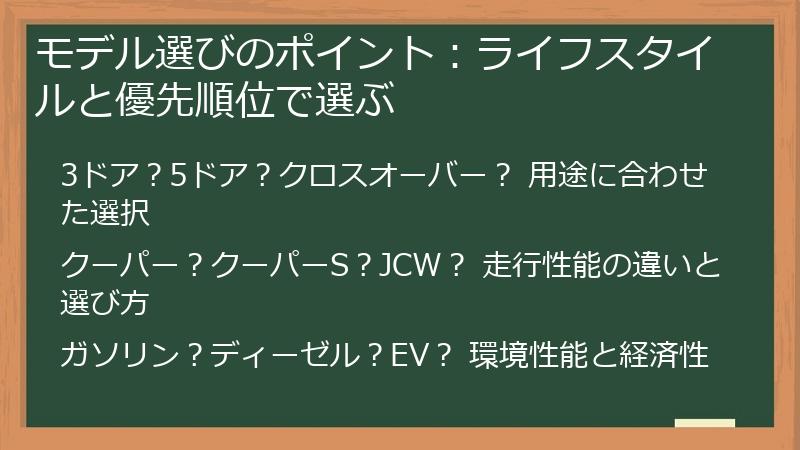 モデル選びのポイント：ライフスタイルと優先順位で選ぶ

3ドア？5ドア？クロスオーバー？ 用途に合わせた選択

クーパー？クーパーS？JCW？ 走行性能の違いと選び方

ガソリン？ディーゼル？EV？ 環境性能と経済性